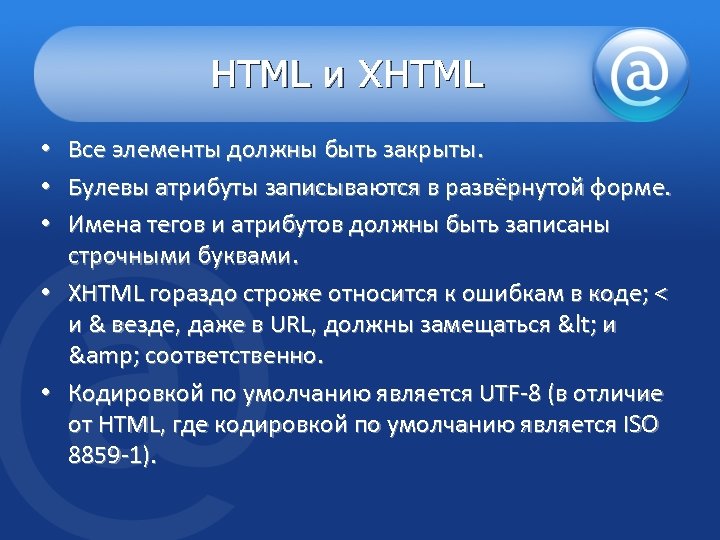 HTML и XHTML

@

• Все элементы должны быть закрыты.
• Булевы атрибуты записываются в развёрнутой форме.
• Имена тегов и атрибутов должны быть записаны строчными буквами.
• XHTML гораздо строже относится к ошибкам в коде; < и & везде, даже в URL, должны замещаться &lt; и &amp; соответственно.
• Кодировкой по умолчанию является UTF-8 (в отличие от HTML, где кодировкой по умолчанию является ISO 8859-1).